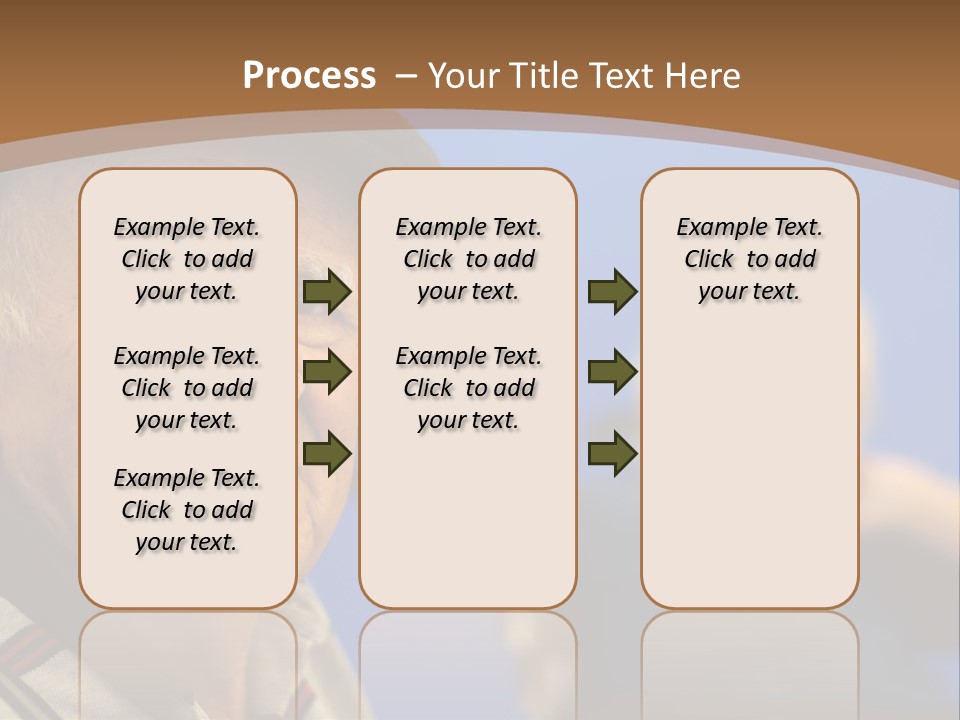 Process – Your Title Text Here

Example Text. Click to add your text.

Example Text. Click to add your text.

Example Text. Click to add your text.

Example Text. Click to add your text.

Example Text. Click to add your text.

Example Text. Click to add your text.